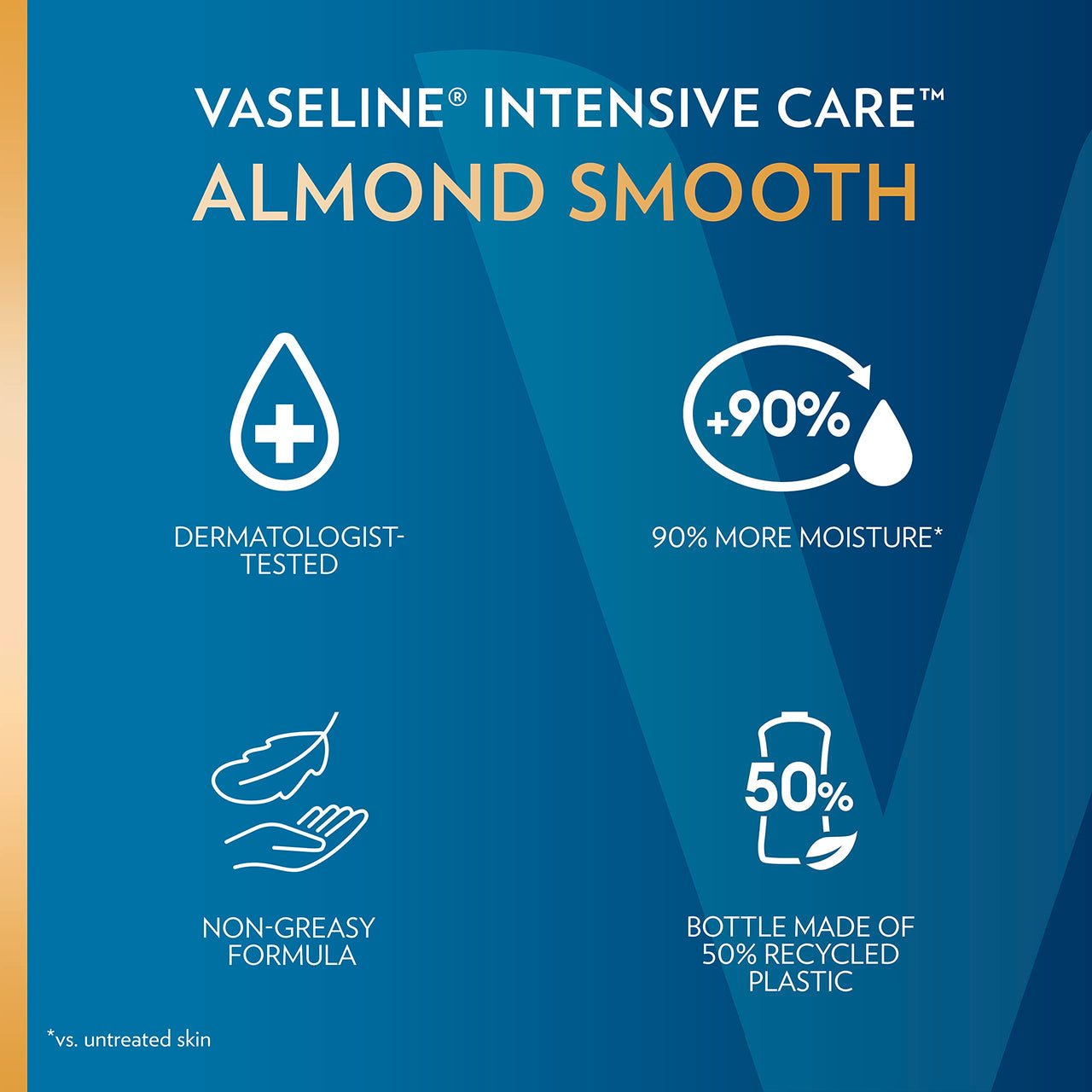 VASELINE® INTENSIVE CARE™
ALMOND SMOOTH

DERMATOLOGIST-TESTED

+90%

90% MORE MOISTURE*

NON-GREASY FORMULA

50%

BOTTLE MADE OF 50% RECYCLED PLASTIC

*vs. untreated skin